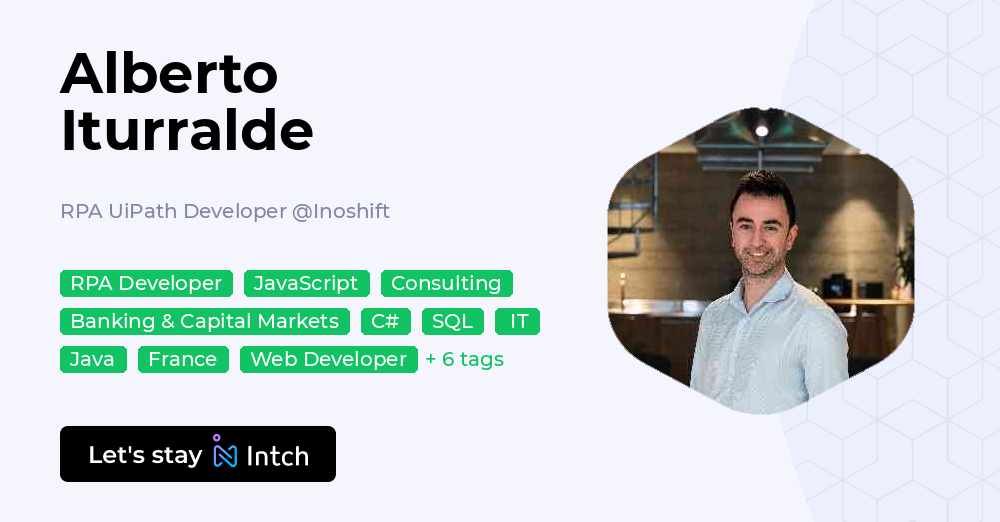 Alberto Iturralde

RPA UiPath Developer @Inoshift

RPA Developer JavaScript Consulting Banking & Capital Markets C# SQL IT Java France Web Developer + 6 tags

Let's stay Intch